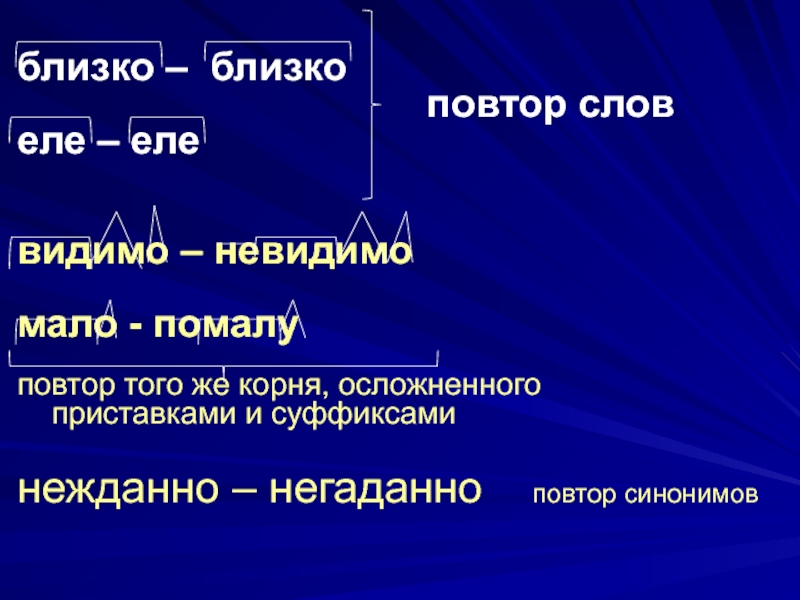 близко – близко

еле – еле

повтор слов

видимо – невидимо

мало - помалу

повтор того же корня, осложненного приставками и суффиксами

нежданно – негаданно повтор синонимов